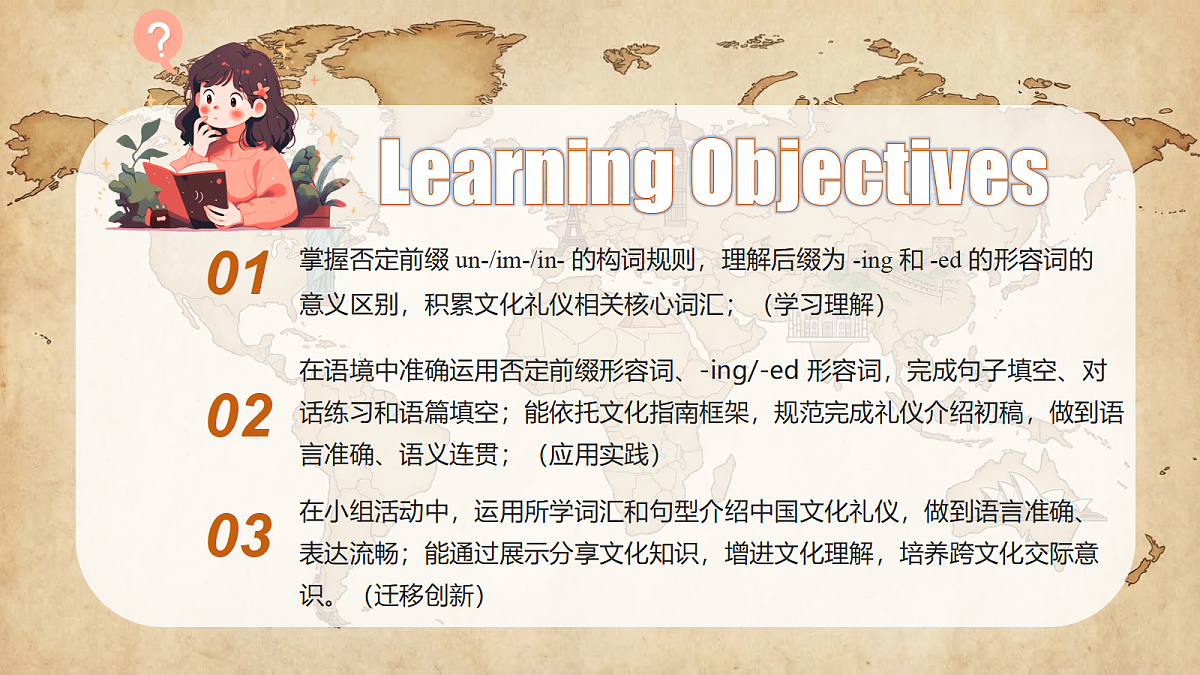 ?

Learning Objectives

01 掌握否定前缀 un-/im-/in- 的构词规则，理解后缀为 -ing 和 -ed 的形容词的意义区别，积累文化礼仪相关核心词汇；（学习理解）

02 在语境中准确运用否定前缀形容词、-ing/-ed 形容词，完成句子填空、对话练习和语篇填空；能依托文化指南框架，规范完成礼仪介绍初稿，做到语言准确、语义连贯；（应用实践）

03 在小组活动中，运用所学词汇和句型介绍中国文化礼仪，做到语言准确、表达流畅；能通过展示分享文化知识，增进文化理解，培养跨文化交际意识。（迁移创新）